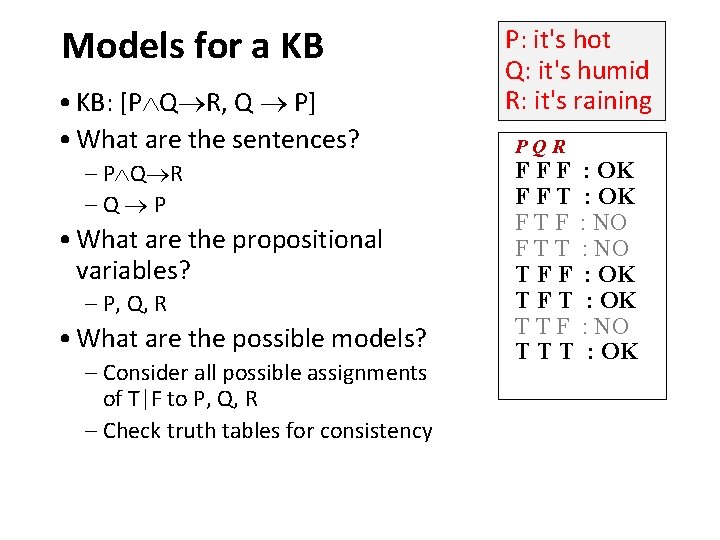 Models for a KB

• KB: [$P \wedge Q \rightarrow R$, $Q \rightarrow P$]

• What are the sentences?

– $P \wedge Q \rightarrow R$

– $Q \rightarrow P$

• What are the propositional variables?

– P, Q, R

• What are the possible models?

– Consider all possible assignments of T|F to P, Q, R

– Check truth tables for consistency

P: it's hot
Q: it's humid
R: it's raining

P Q R
F F F : OK
F F T : OK
F T F : NO
F T T : NO
T F F : OK
T F T : OK
T T F : NO
T T T : OK